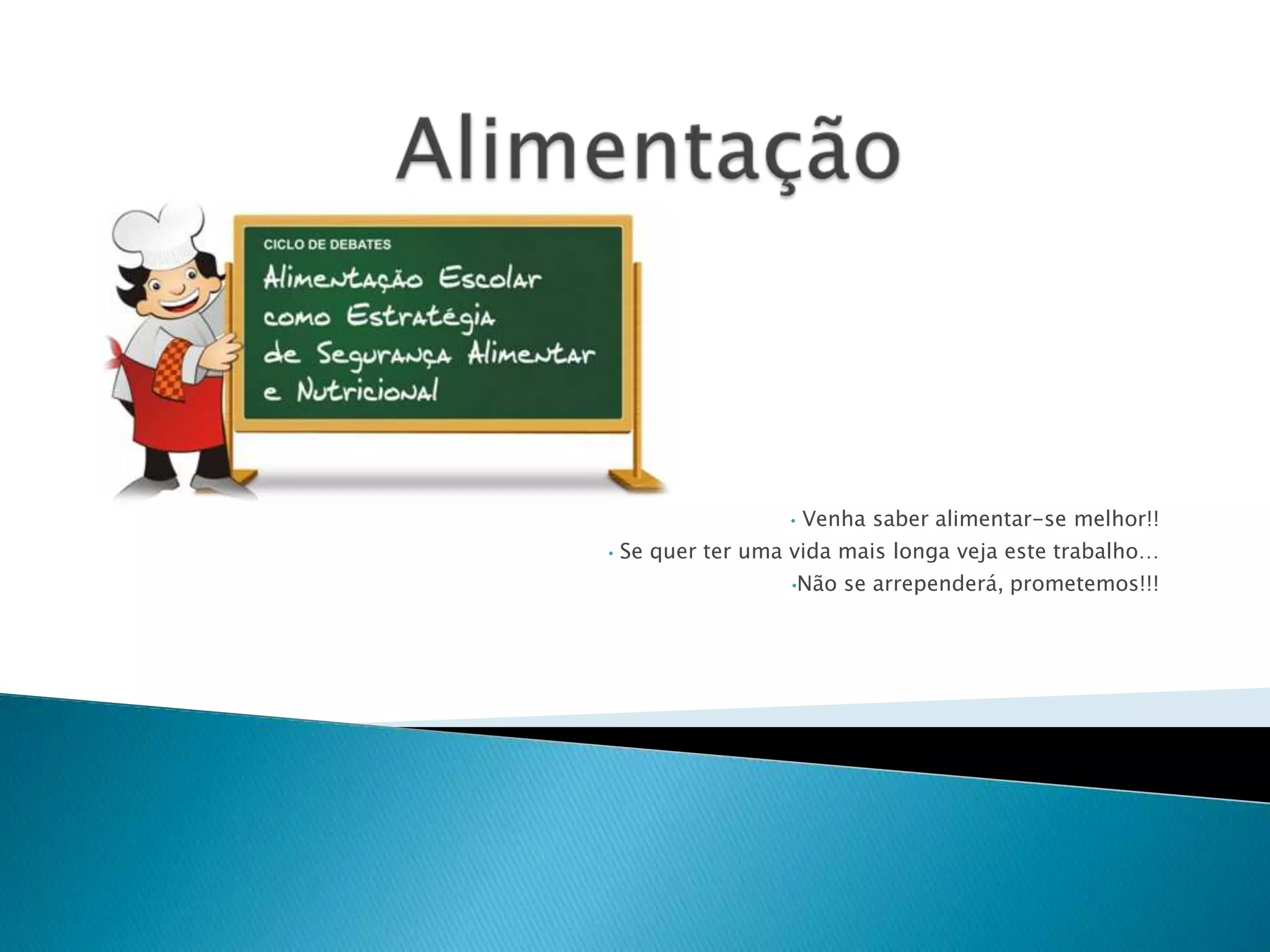 Alimentação

CICLO DE DEBATES

Alimentação Escolar como Estratégia de Segurança Alimentar e Nutricional

• Venha saber alimentar-se melhor!!
• Se quer ter uma vida mais longa veja este trabalho…
•Não se arrependerá, prometemos!!!